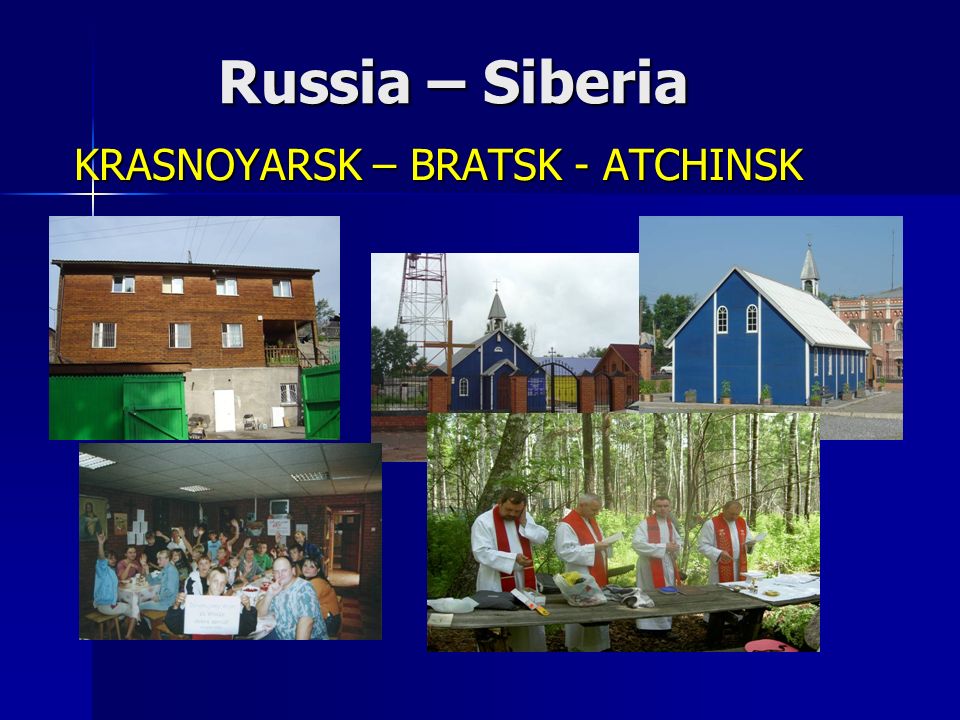 Russia – Siberia

KRASNOYARSK – BRATSK - ATCHINSK